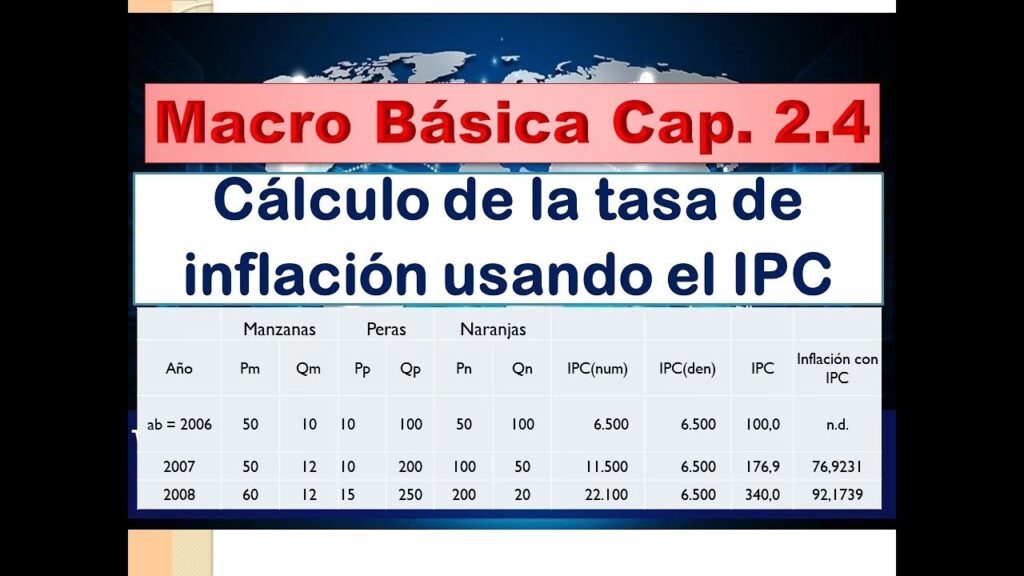 Macro Básica Cap. 2.4

Cálculo de la tasa de inflación usando el IPC

| | Manzanas | | Peras | | Naranjas | | | | | |
|---|---|---|---|---|---|---|---|---|---|---|
| Año | Pm | Qm | Pp | Qp | Pn | Qn | IPC(num) | IPC(den) | IPC | Inflación con IPC |
| ab = 2006 | 50 | 10 | 10 | 100 | 50 | 100 | 6.500 | 6.500 | 100,0 | n.d. |
| 2007 | 50 | 12 | 10 | 200 | 100 | 50 | 11.500 | 6.500 | 176,9 | 76,9231 |
| 2008 | 60 | 12 | 15 | 250 | 200 | 20 | 22.100 | 6.500 | 340,0 | 92,1739 |